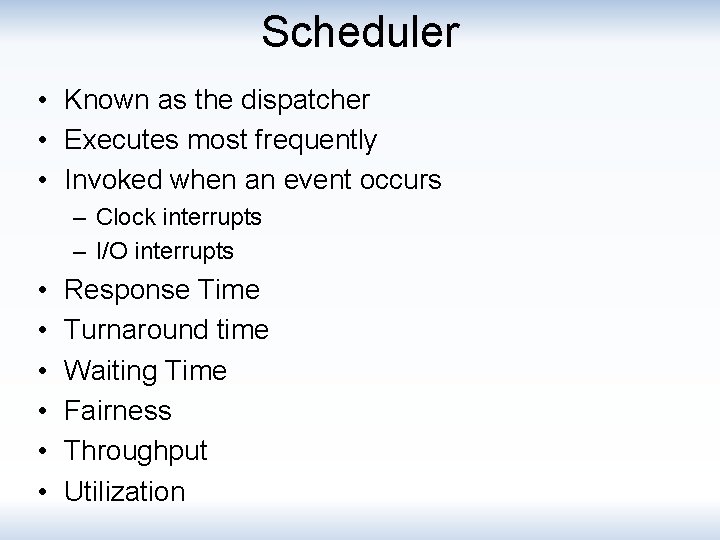 Scheduler

• Known as the dispatcher
• Executes most frequently
• Invoked when an event occurs
  – Clock interrupts
  – I/O interrupts
• Response Time
• Turnaround time
• Waiting Time
• Fairness
• Throughput
• Utilization